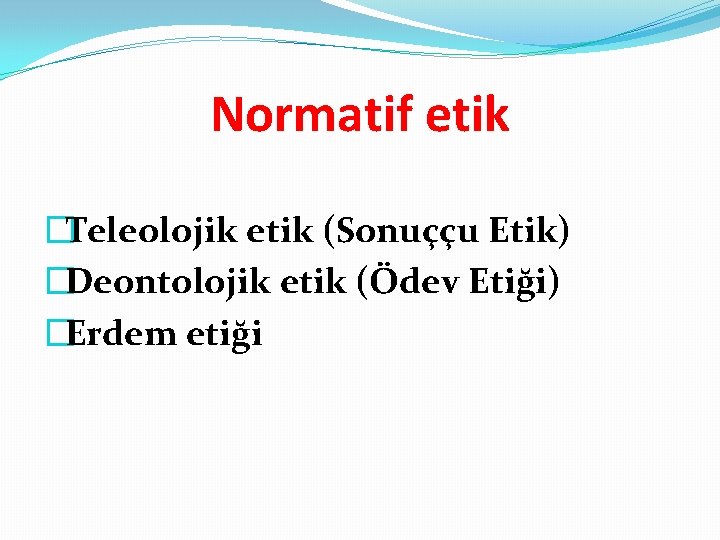 Normatif etik

Teleolojik etik (Sonuççu Etik)
Deontolojik etik (Ödev Etiği)
Erdem etiği